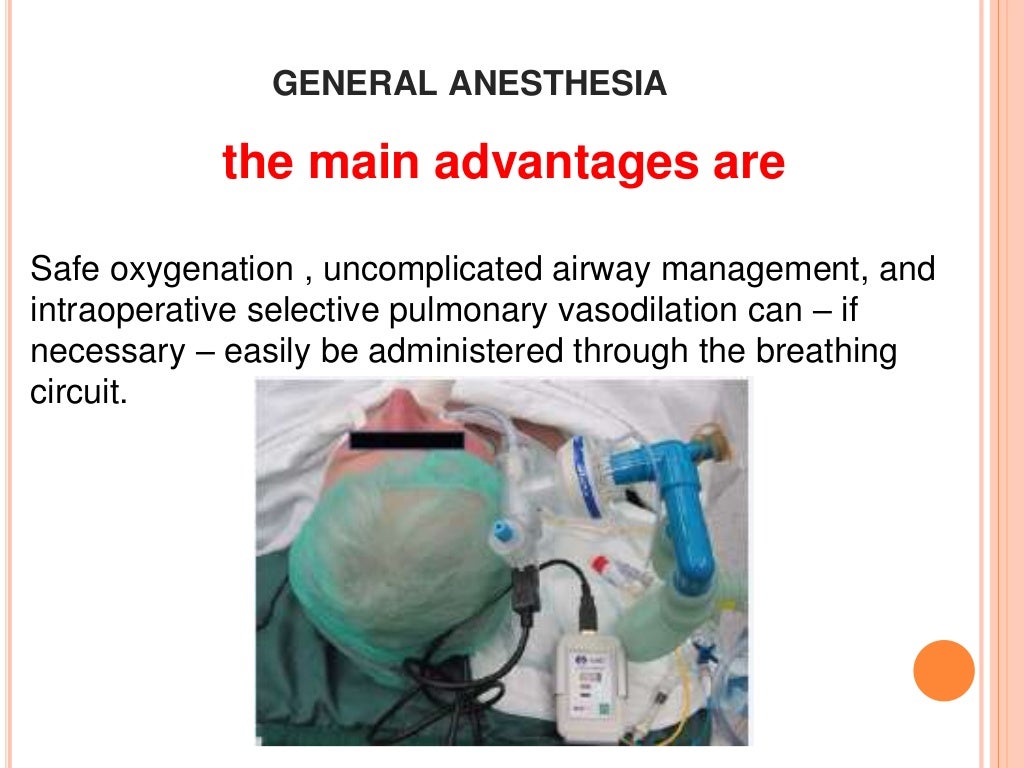 GENERAL ANESTHESIA

the main advantages are

Safe oxygenation , uncomplicated airway management, and intraoperative selective pulmonary vasodilation can – if necessary – easily be administered through the breathing circuit.